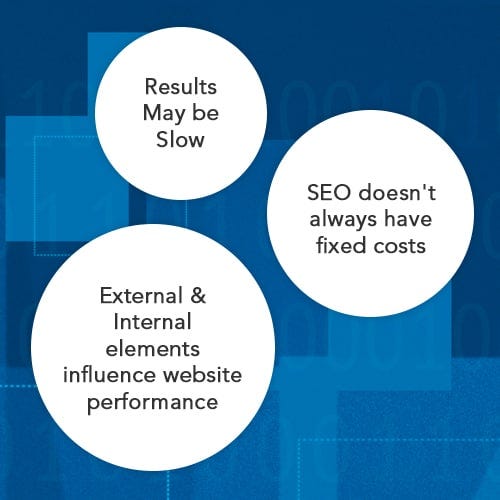 Results May be Slow

SEO doesn't always have fixed costs

External & Internal elements influence website performance